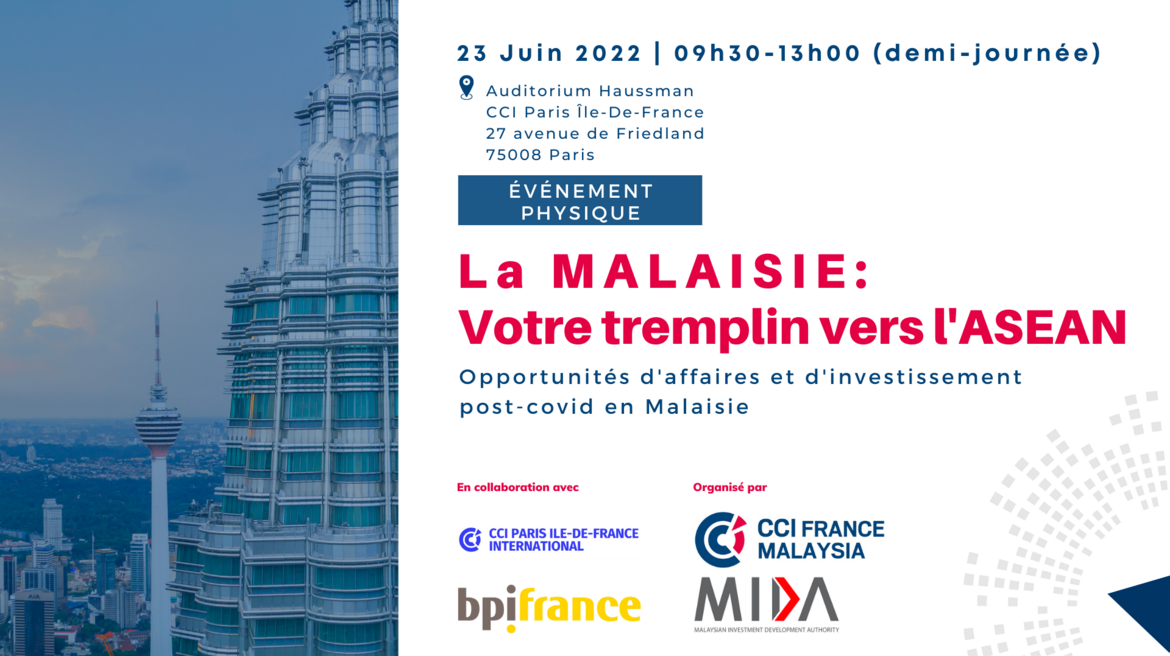 23 Juin 2022 | 09h30-13h00 (demi-journée)

Auditorium Haussman
CCI Paris Île-De-France
27 avenue de Friedland
75008 Paris

ÉVÉNEMENT PHYSIQUE

La MALAISIE:
Votre tremplin vers l'ASEAN

Opportunités d'affaires et d'investissement post-covid en Malaisie

En collaboration avec

CCI PARIS ILE-DE-FRANCE INTERNATIONAL

bpifrance

Organisé par

CCI FRANCE MALAYSIA

MIDA
MALAYSIAN INVESTMENT DEVELOPMENT AUTHORITY